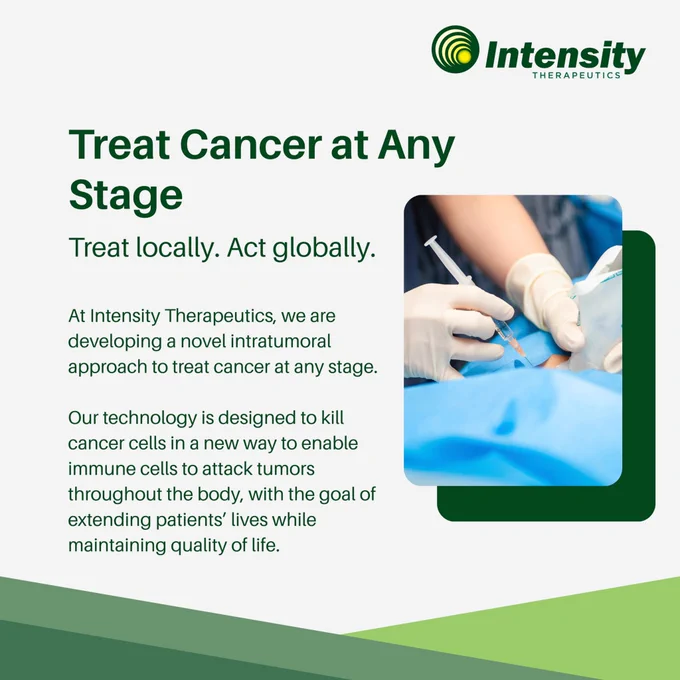 Intensity
THERAPEUTICS

Treat Cancer at Any Stage

Treat locally. Act globally.

At Intensity Therapeutics, we are developing a novel intratumoral approach to treat cancer at any stage.

Our technology is designed to kill cancer cells in a new way to enable immune cells to attack tumors throughout the body, with the goal of extending patients' lives while maintaining quality of life.